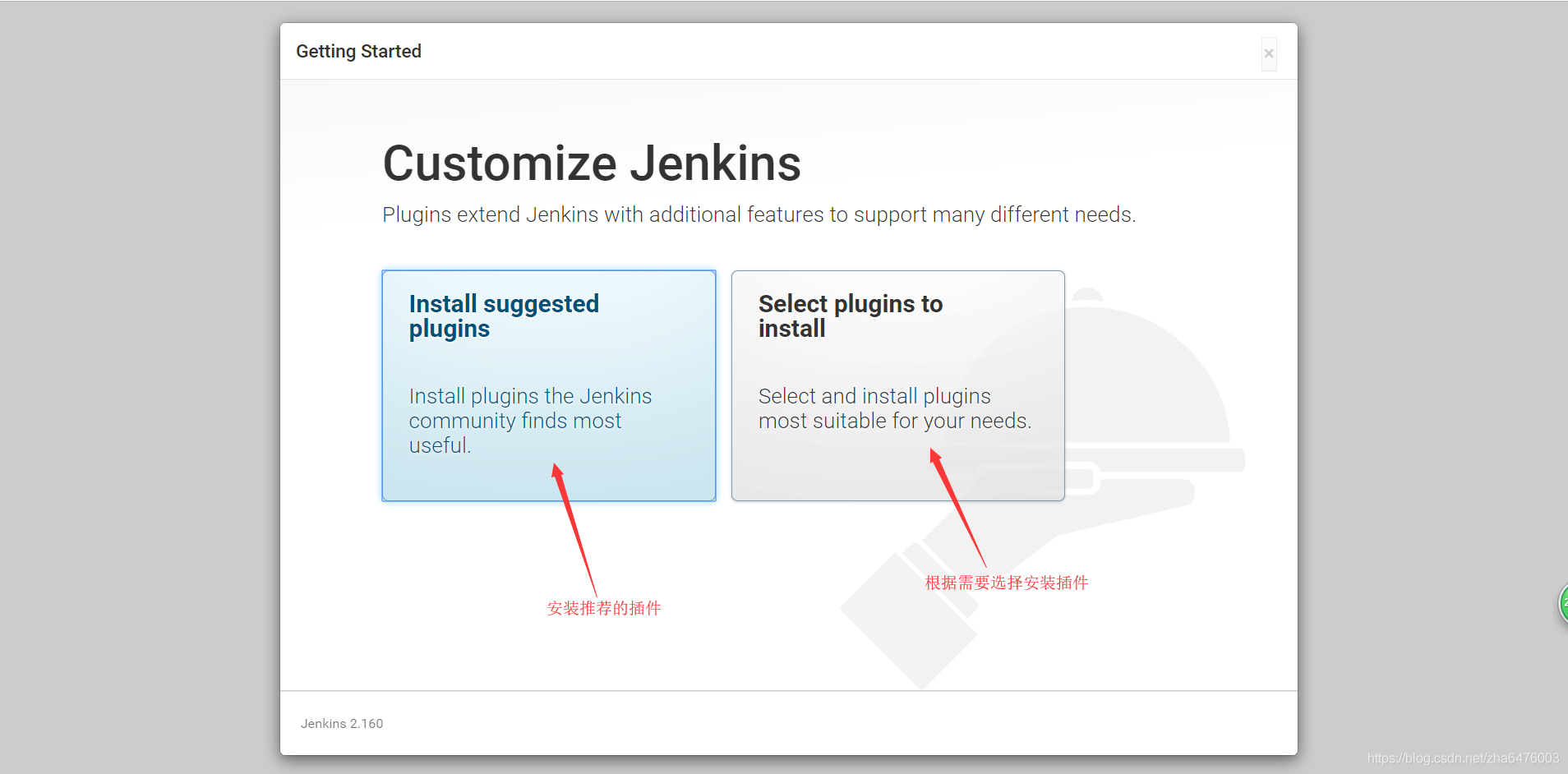 Getting Started

×

Customize Jenkins

Plugins extend Jenkins with additional features to support many different needs.

Install suggested plugins

Install plugins the Jenkins community finds most useful.

Select plugins to install

Select and install plugins most suitable for your needs.

安装推荐的插件

根据需要选择安装插件

Jenkins 2.160

https://blog.csdn.net/zha6476003